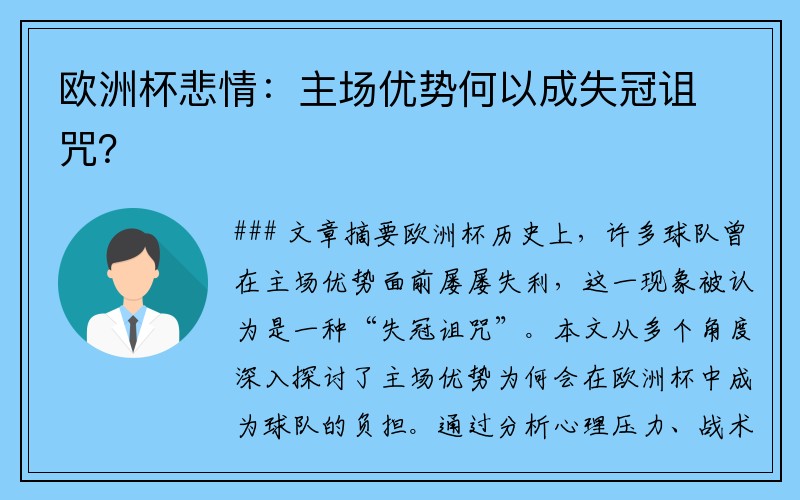 欧洲杯悲情：主场优势何以成失冠诅咒?

### 文章摘要欧洲杯历史上，许多球队曾在主场优势面前屡屡失利，这一现象被认为是一种“失冠诅咒”。本文从多个角度深入探讨了主场优势为何会在欧洲杯中成为球队的负担。通过分析心理压力、战术